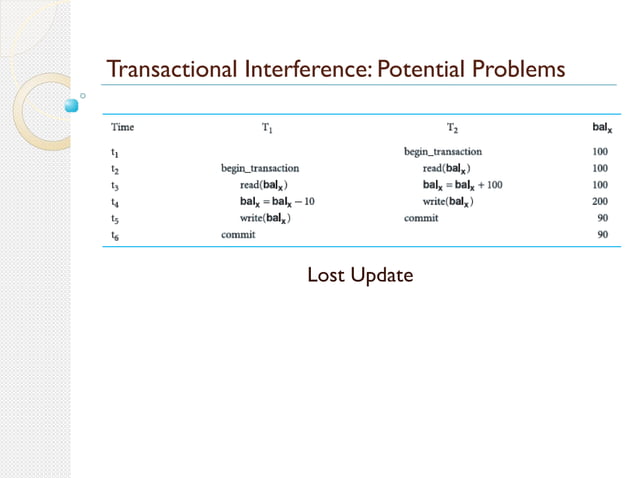 Transactional Interference: Potential Problems

| Time | $T_1$ | $T_2$ | $bal_x$ |
|---|---|---|---|
| $t_1$ | | begin_transaction | 100 |
| $t_2$ | begin_transaction | read($bal_x$) | 100 |
| $t_3$ | read($bal_x$) | $bal_x = bal_x + 100$ | 100 |
| $t_4$ | $bal_x = bal_x - 10$ | write($bal_x$) | 200 |
| $t_5$ | write($bal_x$) | commit | 90 |
| $t_6$ | commit | | 90 |

Lost Update